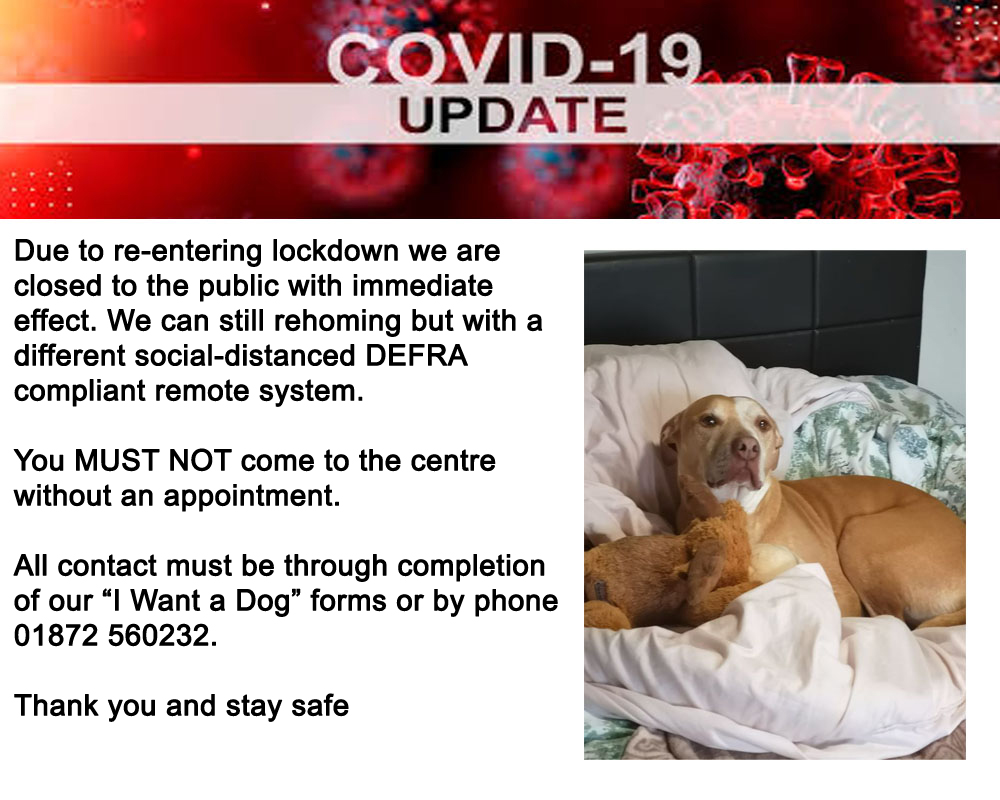 COVID-19
UPDATE

Due to re-entering lockdown we are closed to the public with immediate effect. We can still rehoming but with a different social-distanced DEFRA compliant remote system.

You MUST NOT come to the centre without an appointment.

All contact must be through completion of our “I Want a Dog” forms or by phone 01872 560232.

Thank you and stay safe